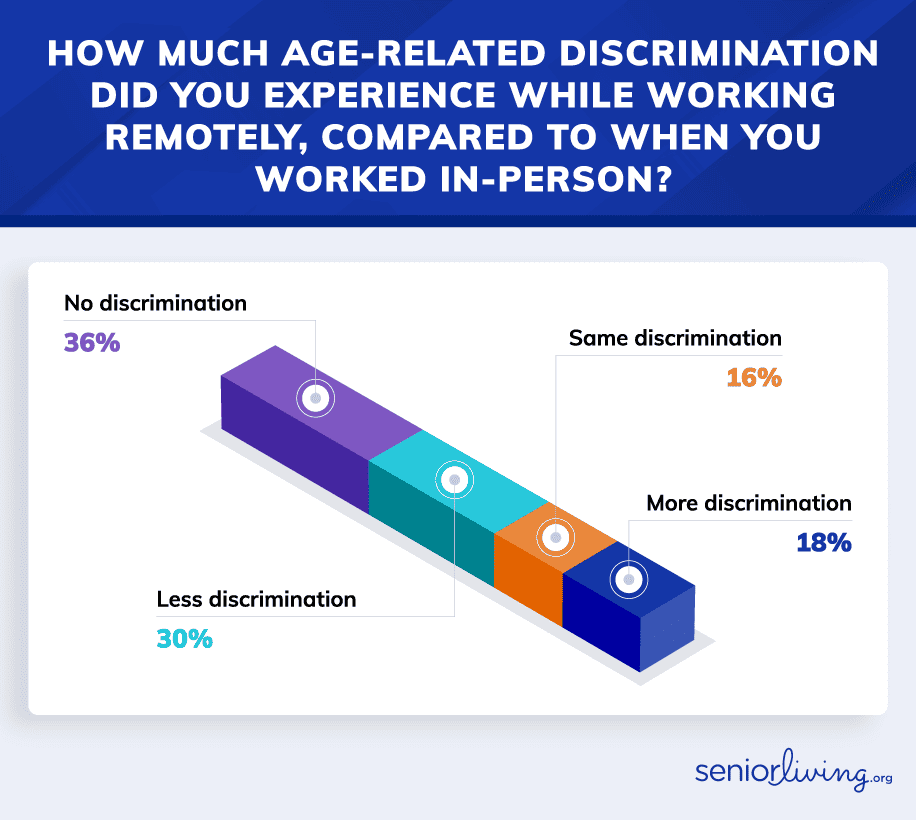 HOW MUCH AGE-RELATED DISCRIMINATION DID YOU EXPERIENCE WHILE WORKING REMOTELY, COMPARED TO WHEN YOU WORKED IN-PERSON?

No discrimination
36%

Same discrimination
16%

More discrimination
18%

Less discrimination
30%

seniorliving.org